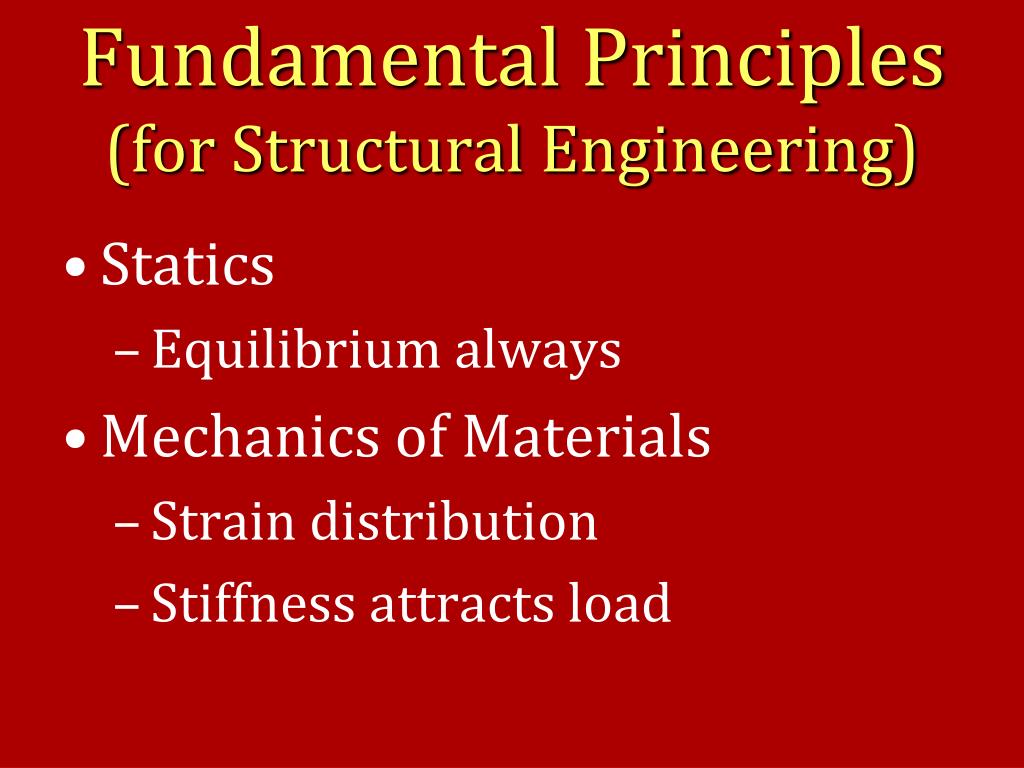 Fundamental Principles
(for Structural Engineering)

• Statics
– Equilibrium always
• Mechanics of Materials
– Strain distribution
– Stiffness attracts load